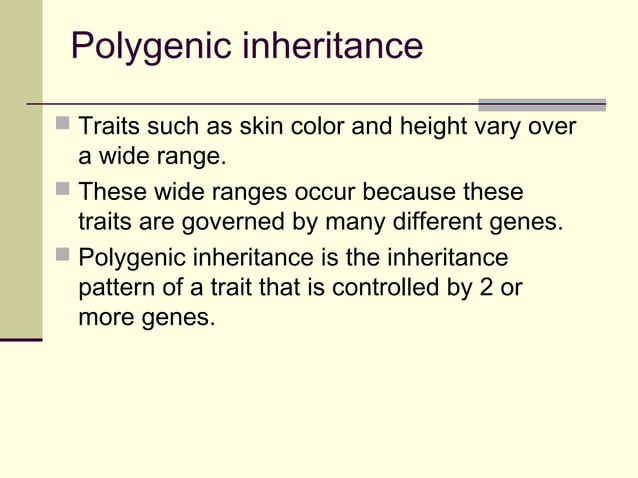 Polygenic inheritance

Traits such as skin color and height vary over a wide range.

These wide ranges occur because these traits are governed by many different genes.

Polygenic inheritance is the inheritance pattern of a trait that is controlled by 2 or more genes.